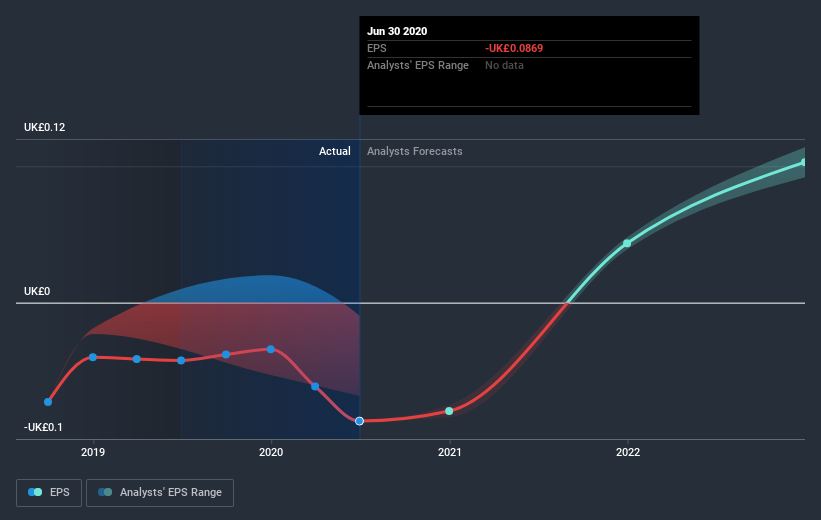 Jun 30 2020
EPS -UK£0.0869
Analysts' EPS Range No data

UK£0.12
Actual Analysts Forecasts
UK£0
-UK£0.1
2019
2020
2021
2022

EPS
Analysts' EPS Range